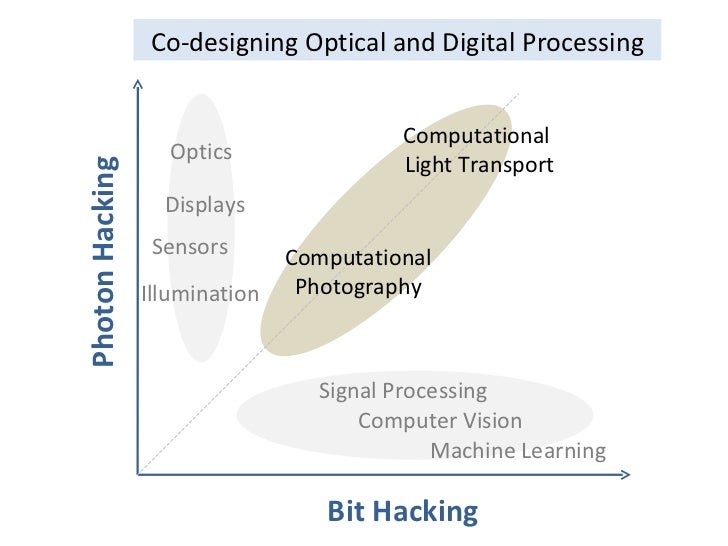 Co-designing Optical and Digital Processing

Photon Hacking

Optics
Displays
Sensors
Illumination

Computational Light Transport

Computational Photography

Signal Processing
Computer Vision
Machine Learning

Bit Hacking